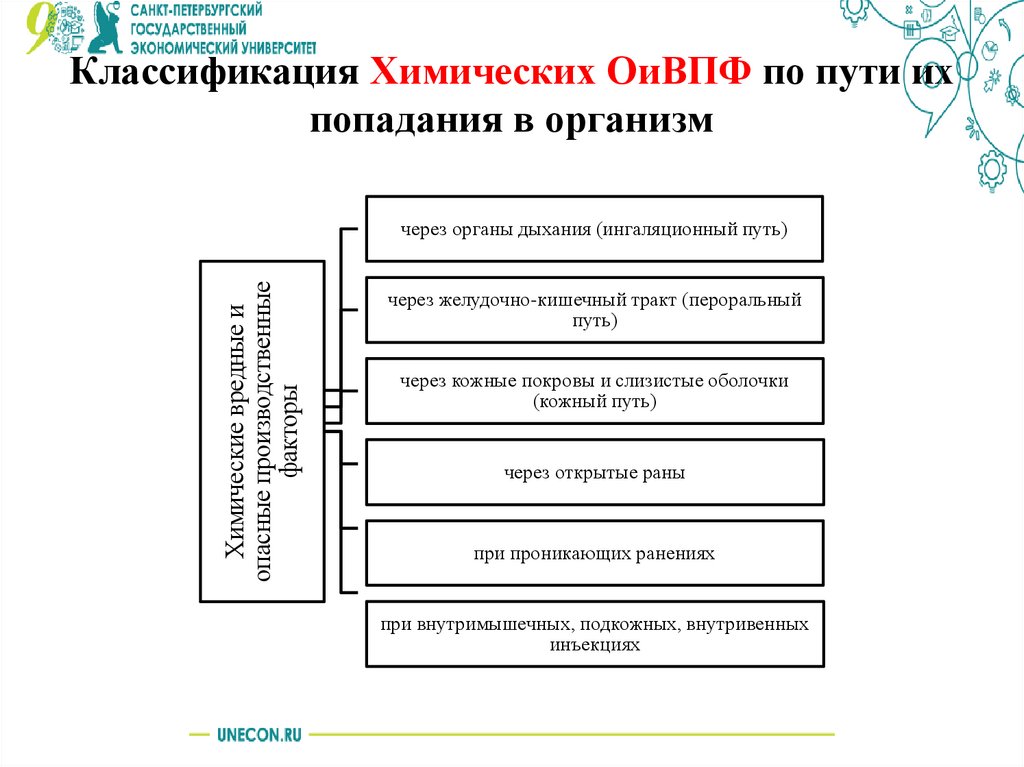 90

САНКТ-ПЕТЕРБУРГСКИЙ ГОСУДАРСТВЕННЫЙ ЭКОНОМИЧЕСКИЙ УНИВЕРСИТЕТ

Классификация Химических ОиВПФ по пути их попадания в организм

Химические вредные и опасные производственные факторы

через органы дыхания (ингаляционный путь)

через желудочно-кишечный тракт (пероральный путь)

через кожные покровы и слизистые оболочки (кожный путь)

через открытые раны

при проникающих ранениях

при внутримышечных, подкожных, внутривенных инъекциях

UNECON.RU